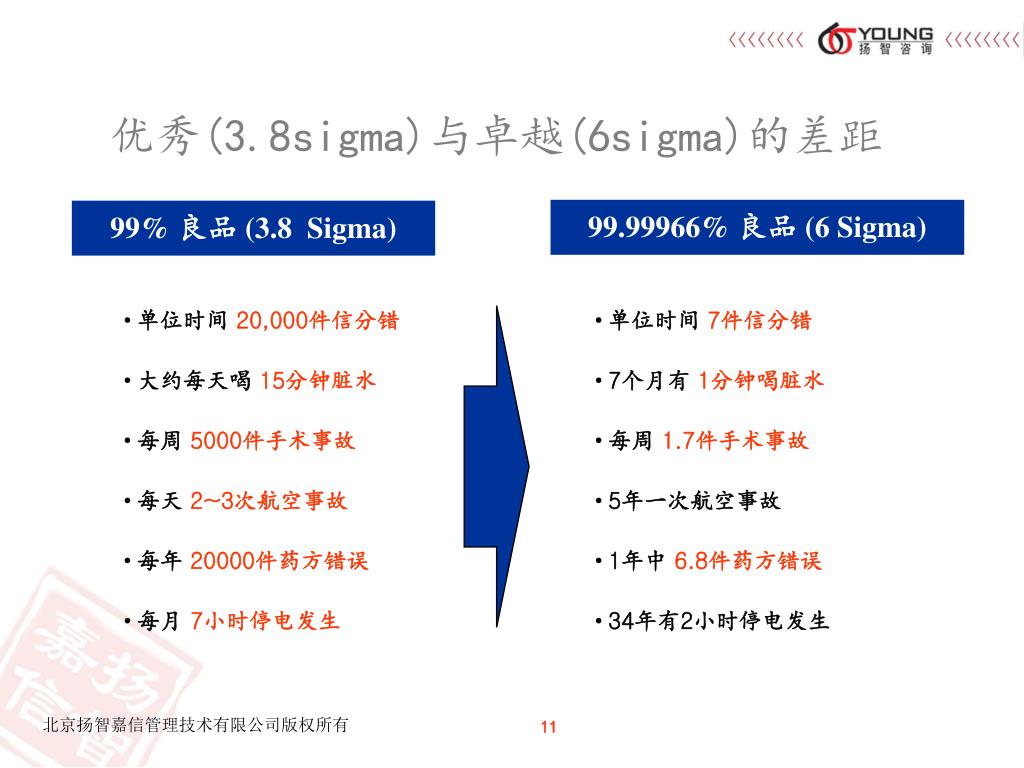 YOUNG
扬智咨询

优秀(3.8sigma)与卓越(6sigma)的差距

99% 良品 (3.8 Sigma)

• 单位时间 20,000件信分错
• 大约每天喝 15分钟脏水
• 每周 5000件手术事故
• 每天 2~3次航空事故
• 每年 20000件药方错误
• 每月 7小时停电发生

99.99966% 良品 (6 Sigma)

• 单位时间 7件信分错
• 7个月有 1分钟喝脏水
• 每周 1.7件手术事故
• 5年一次航空事故
• 1年中 6.8件药方错误
• 34年有2小时停电发生

嘉扬信智

北京扬智嘉信管理技术有限公司版权所有

11